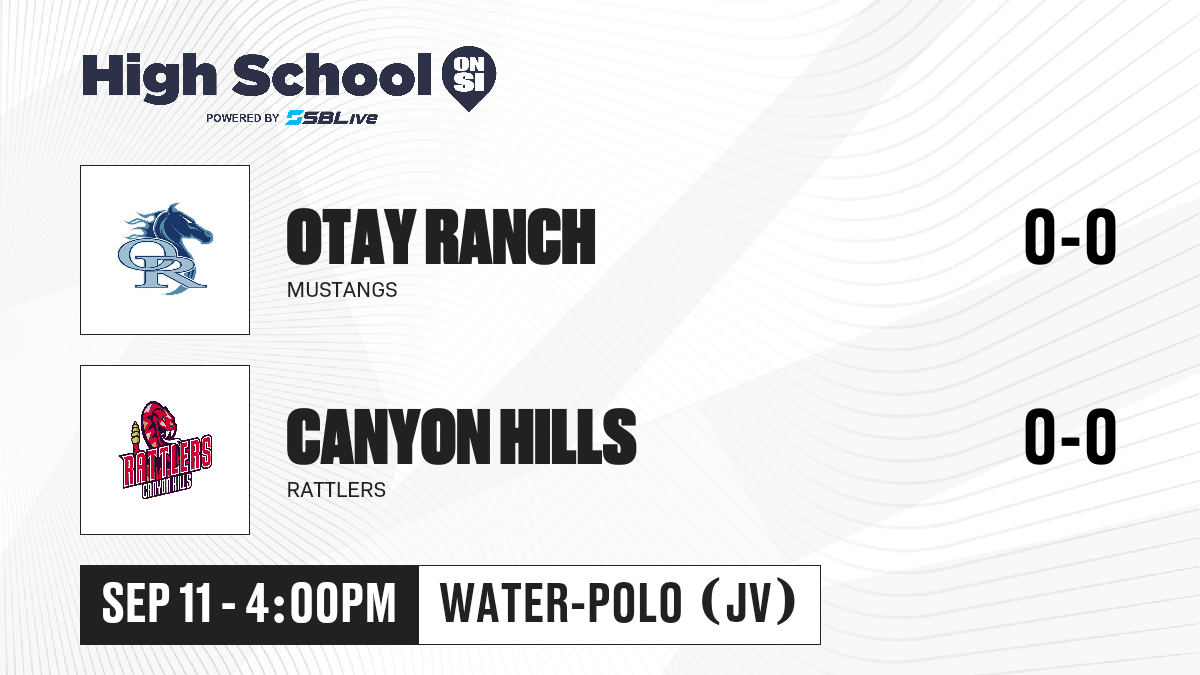 High School ON SI
POWERED BY SBLive

OR

OTAY RANCH
MUSTANGS
0-0

RATTLERS CANYON HILLS

CANYON HILLS
RATTLERS
0-0

SEP 11 - 4:00PM
WATER-POLO (JV)